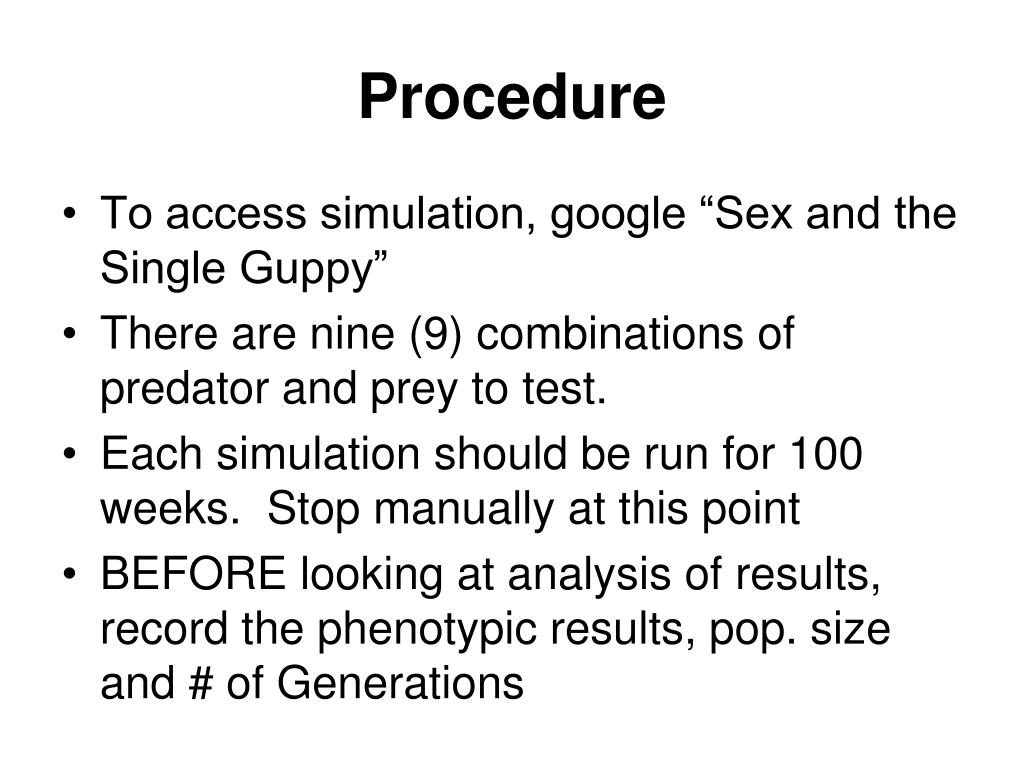 Procedure

• To access simulation, google “Sex and the Single Guppy”

• There are nine (9) combinations of predator and prey to test.

• Each simulation should be run for 100 weeks.  Stop manually at this point

• BEFORE looking at analysis of results, record the phenotypic results, pop. size and # of Generations